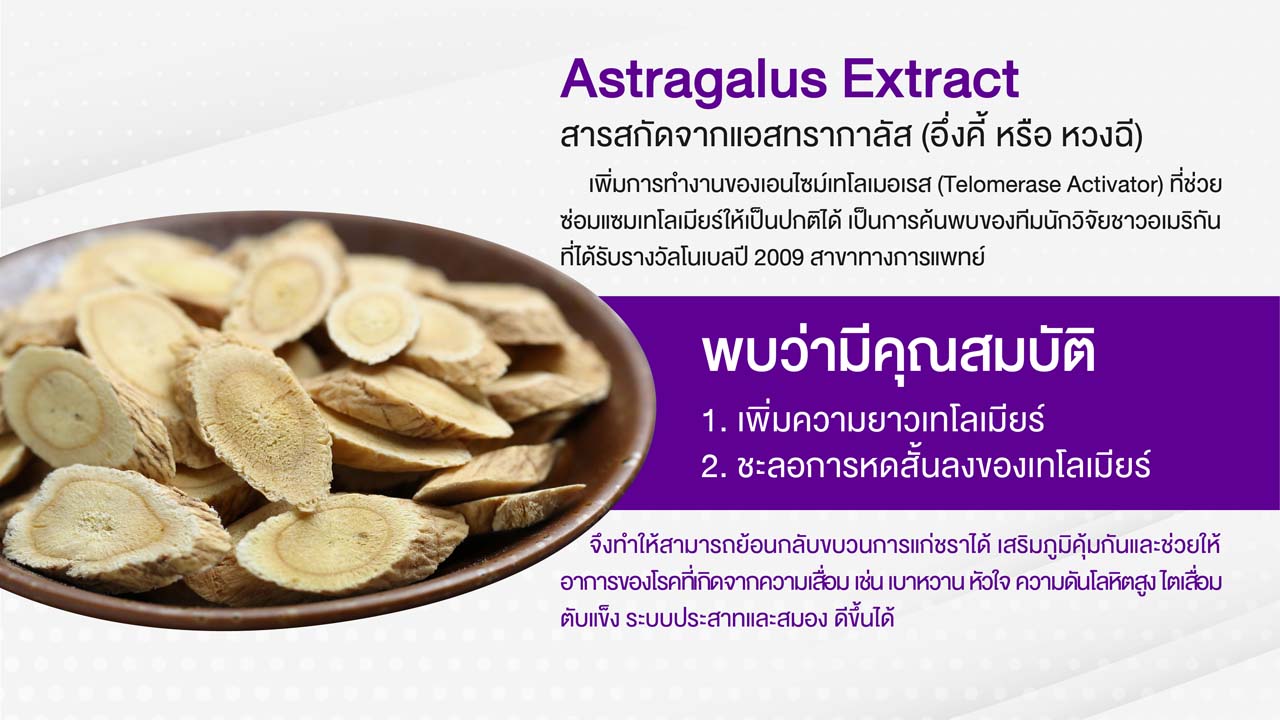 Astragalus Extract

สารสกัดจากแอสทรากาลัส (อึ่งคี้ หรือ หวงฉี)

เพิ่มการทำงานของเอนไซม์เทโลเมอเรส (Telomerase Activator) ที่ช่วยซ่อมแซมเทโลเมียร์ให้เป็นปกติได้ เป็นการค้นพบของทีมนักวิจัยชาวอเมริกันที่ได้รับรางวัลโนเบลปี 2009 สาขาทางการแพทย์

พบว่ามีคุณสมบัติ

1. เพิ่มความยาวเทโลเมียร์
2. ชะลอการหดสั้นลงของเทโลเมียร์

จึงทำให้สามารถย้อนกลับขบวนการแก่ชราได้ เสริมภูมิคุ้มกันและช่วยให้อาการของโรคที่เกิดจากความเสื่อม เช่น เบาหวาน หัวใจ ความดันโลหิตสูง ไตเสื่อม ตับแข็ง ระบบประสาทและสมอง ดีขึ้นได้